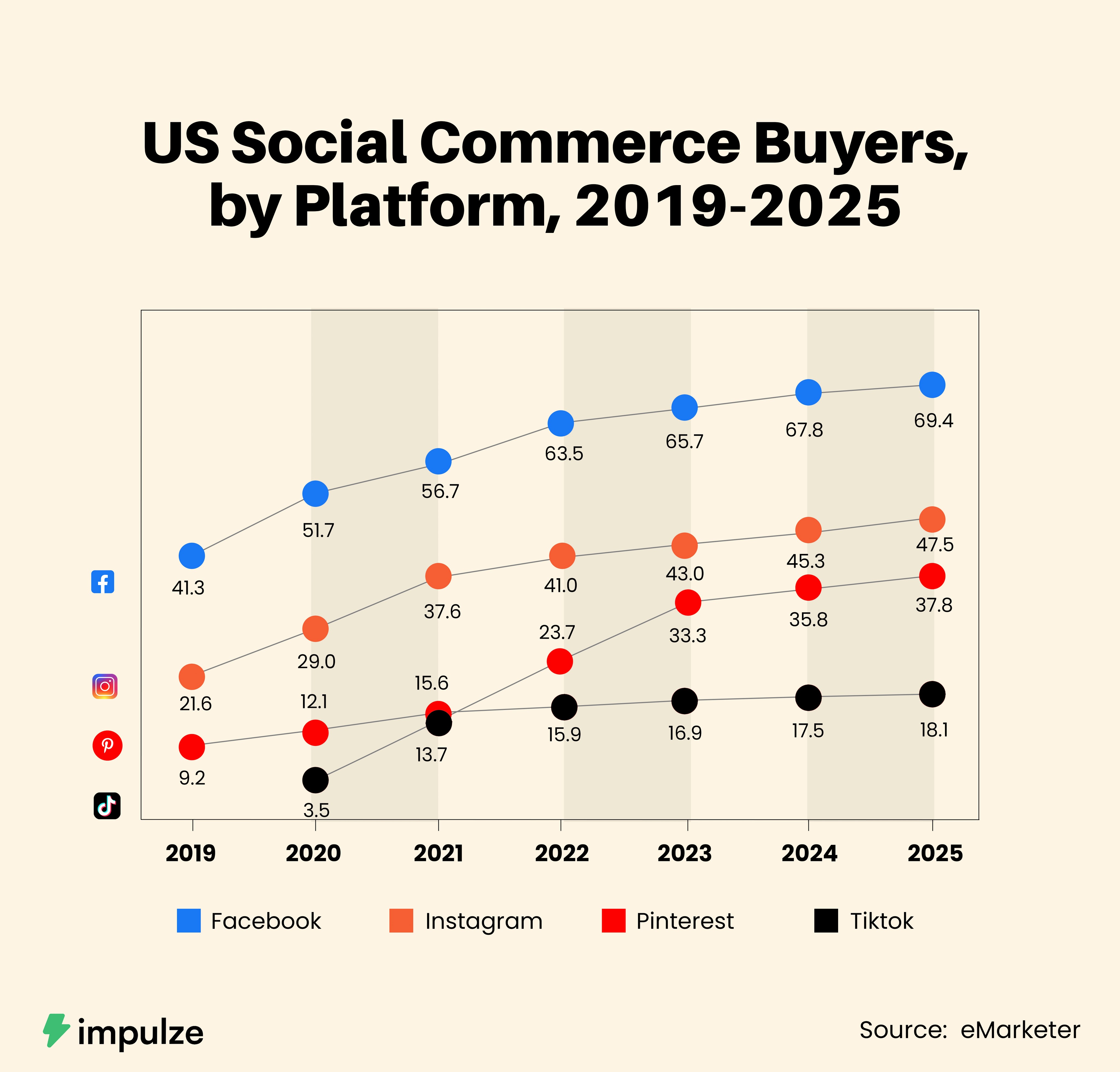 US Social Commerce Buyers, by Platform, 2019-2025

41.3
51.7
56.7
63.5
65.7
67.8
69.4

21.6
29.0
37.6
41.0
43.0
45.3
47.5

9.2
12.1
15.6
23.7
33.3
35.8
37.8

3.5
13.7
15.9
16.9
17.5
18.1

2019
2020
2021
2022
2023
2024
2025

Facebook
Instagram
Pinterest
Tiktok

impulze

Source: eMarketer